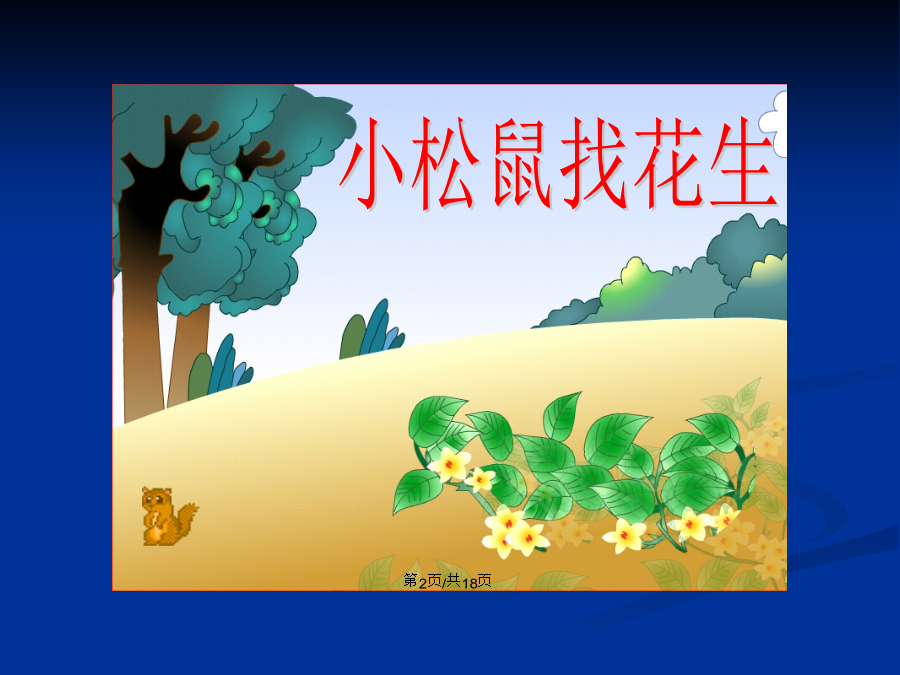 小松鼠找花生

第2页/共18页